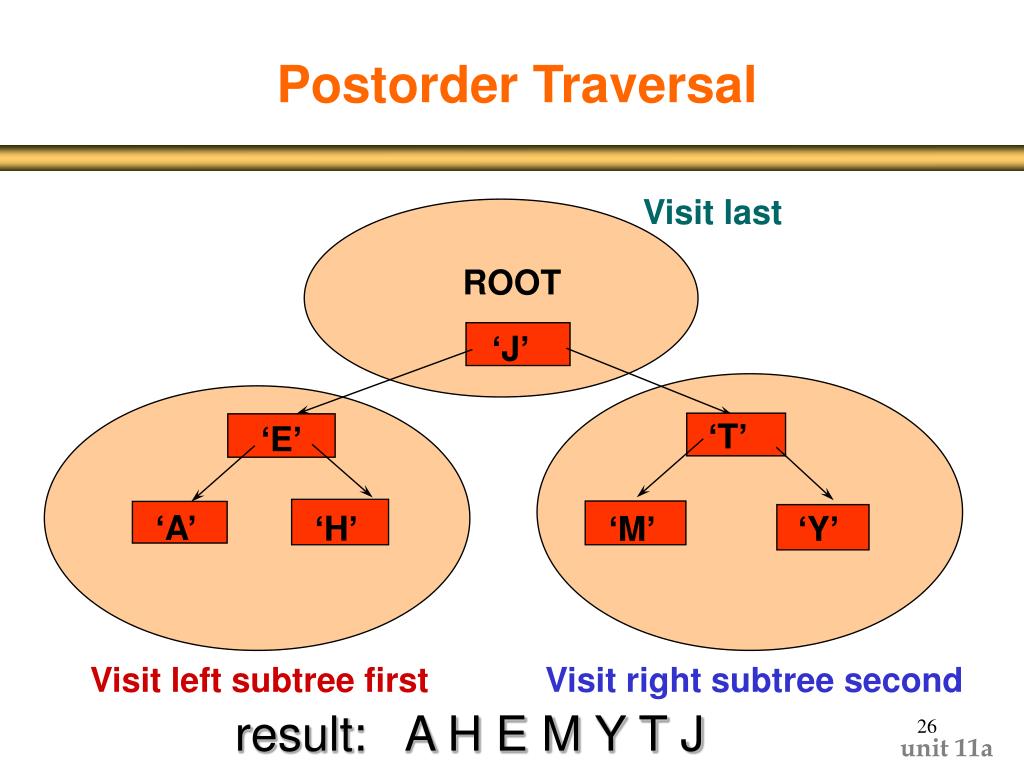 Postorder Traversal

Visit last

ROOT

‘J’

‘E’

‘T’

‘A’

‘H’

‘M’

‘Y’

Visit left subtree first

Visit right subtree second

result: A H E M Y T J

26

unit 11a